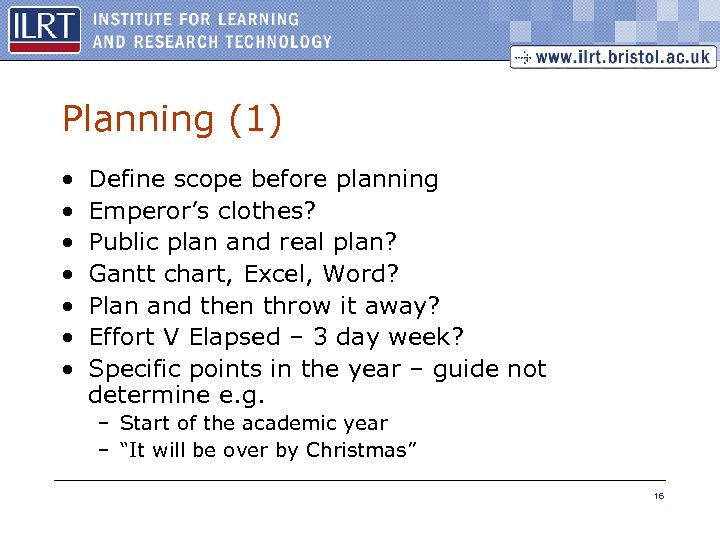 ILRT INSTITUTE FOR LEARNING AND RESEARCH TECHNOLOGY

www.ilrt.bristol.ac.uk

Planning (1)

• Define scope before planning
• Emperor's clothes?
• Public plan and real plan?
• Gantt chart, Excel, Word?
• Plan and then throw it away?
• Effort V Elapsed – 3 day week?
• Specific points in the year – guide not determine e.g.
  – Start of the academic year
  – "It will be over by Christmas"

16